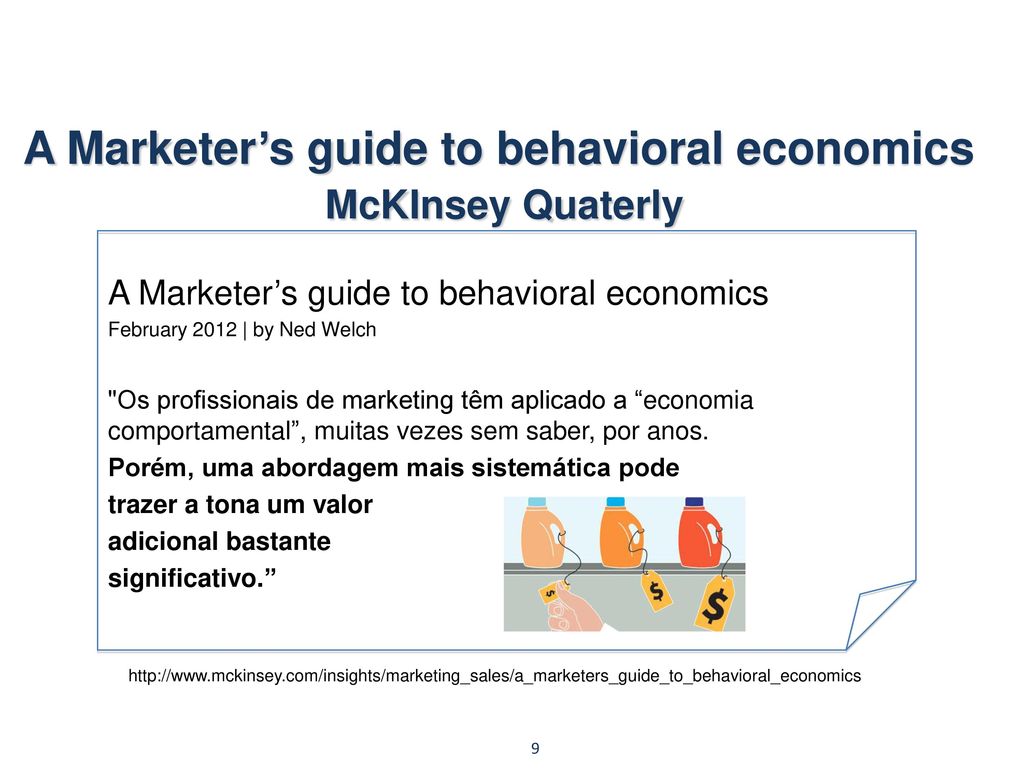 A Marketer’s guide to behavioral economics
McKInsey Quaterly

A Marketer’s guide to behavioral economics
February 2012 | by Ned Welch

"Os profissionais de marketing têm aplicado a “economia comportamental”, muitas vezes sem saber, por anos.

Porém, uma abordagem mais sistemática pode trazer a tona um valor adicional bastante significativo.”

$

$

$

http://www.mckinsey.com/insights/marketing_sales/a_marketers_guide_to_behavioral_economics

9